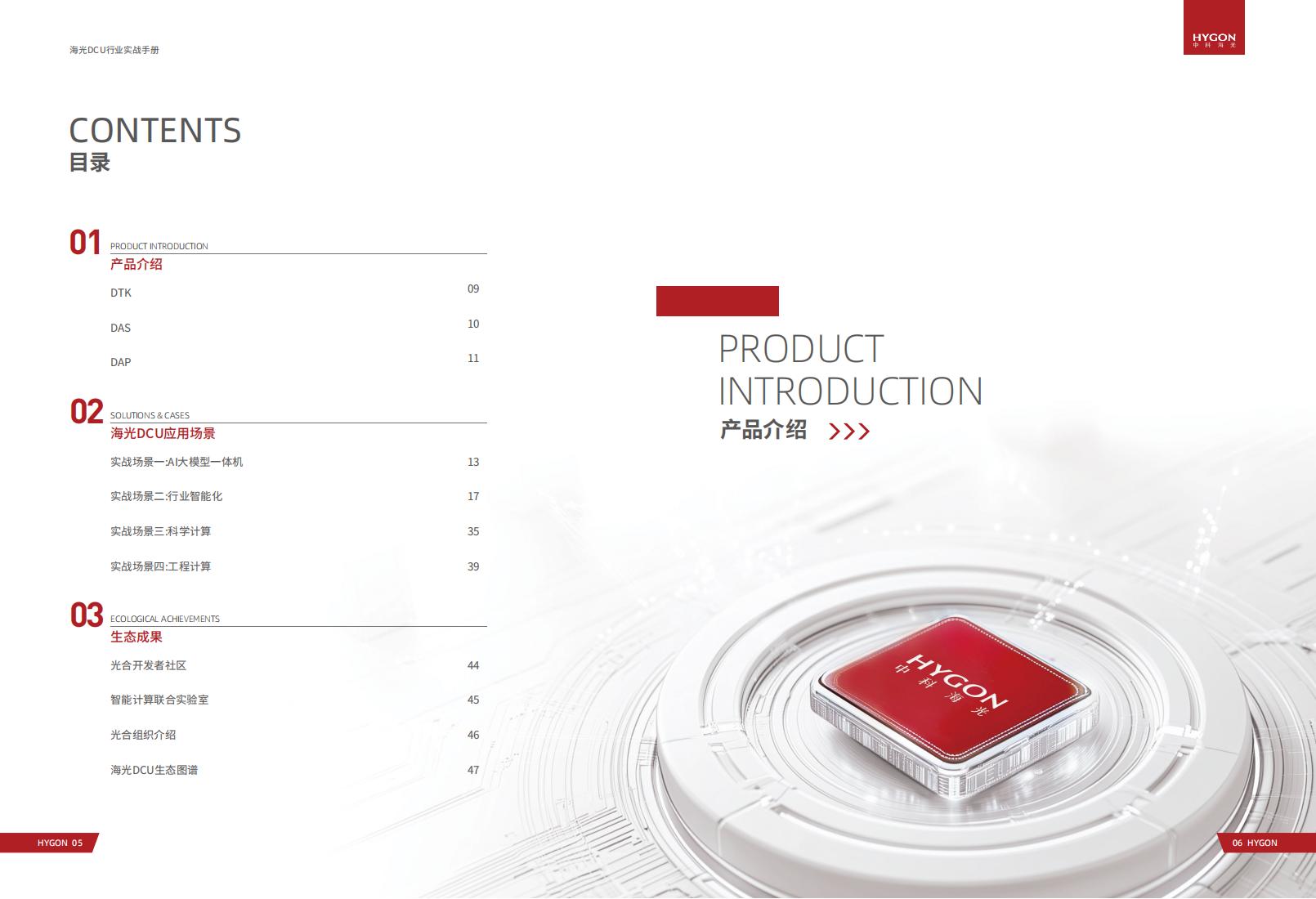 海光DCU行业实战手册

HYGON
中科海光

CONTENTS
目录

01
PRODUCT INTRODUCTION
产品介绍

DTK 09

DAS 10

DAP 11

02
SOLUTIONS & CASES
海光DCU应用场景

实战场景一:AI大模型一体机 13

实战场景二:行业智能化 17

实战场景三:科学计算 35

实战场景四:工程计算 39

03
ECOLOGICAL ACHIEVEMENTS
生态成果

光合开发者社区 44

智能计算联合实验室 45

光合组织介绍 46

海光DCU生态图谱 47

HYGON 05

PRODUCT INTRODUCTION
产品介绍 >>>

HYGON
中科海光

06 HYGON